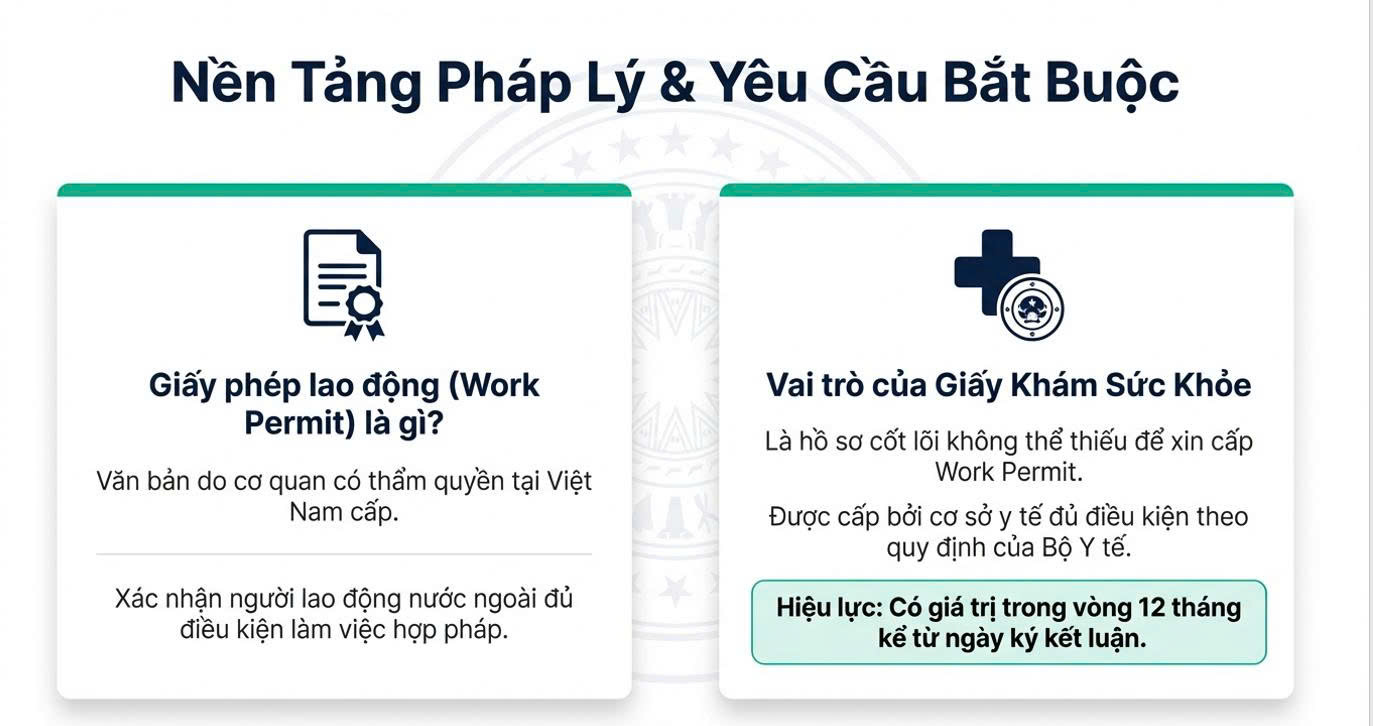 Nền Tảng Pháp Lý & Yêu Cầu Bắt Buộc

Giấy phép lao động (Work Permit) là gì?

Văn bản do cơ quan có thẩm quyền tại Việt Nam cấp.

Xác nhận người lao động nước ngoài đủ điều kiện làm việc hợp pháp.

Vai trò của Giấy Khám Sức Khỏe

Là hồ sơ cốt lõi không thể thiếu để xin cấp Work Permit.

Được cấp bởi cơ sở y tế đủ điều kiện theo quy định của Bộ Y tế.

Hiệu lực: Có giá trị trong vòng 12 tháng kể từ ngày ký kết luận.